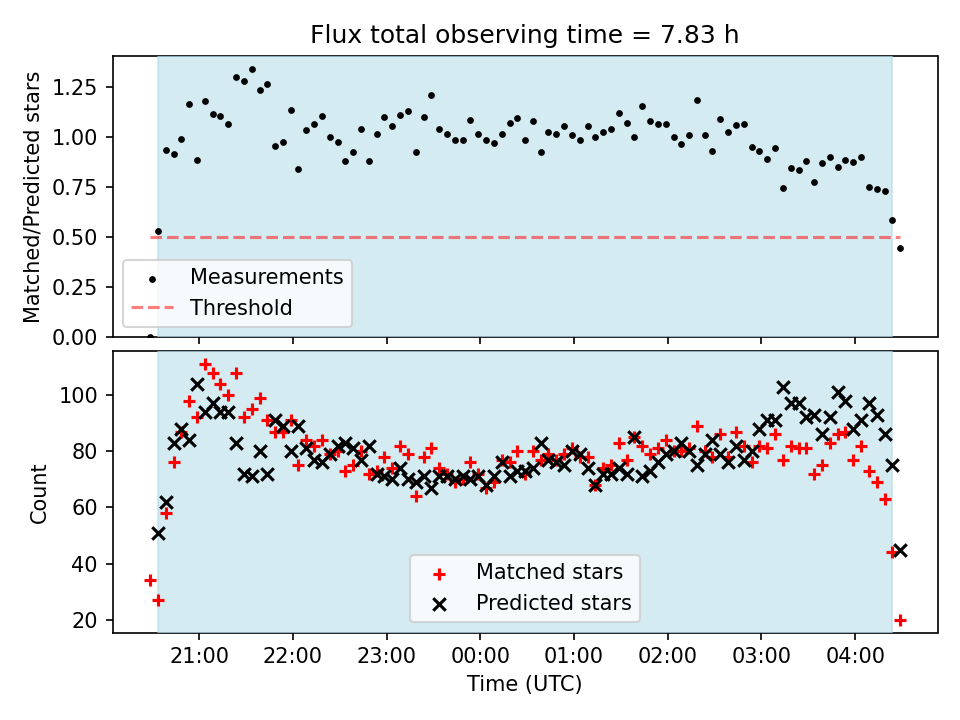 Flux total observing time = 7.83 h

Matched/Predicted stars

1.25
1.00
0.75
0.50
0.25
0.00

Measurements
Threshold

Count

100
80
60
40
20

Matched stars
Predicted stars

21:00 22:00 23:00 00:00 01:00 02:00 03:00 04:00

Time (UTC)